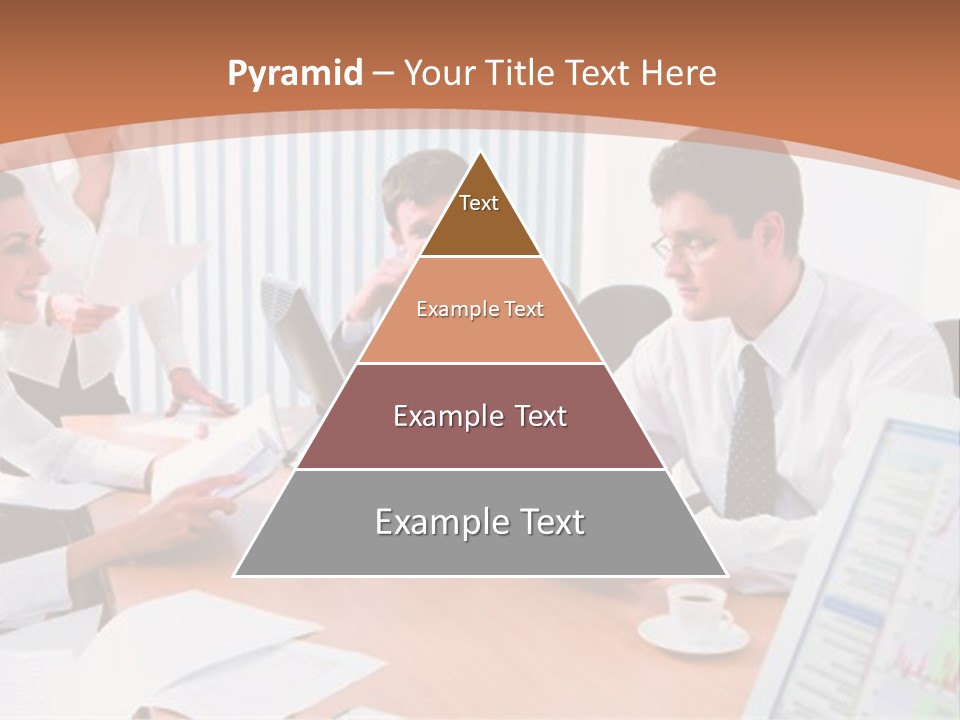 Pyramid – Your Title Text Here

Text

Example Text

Example Text

Example Text